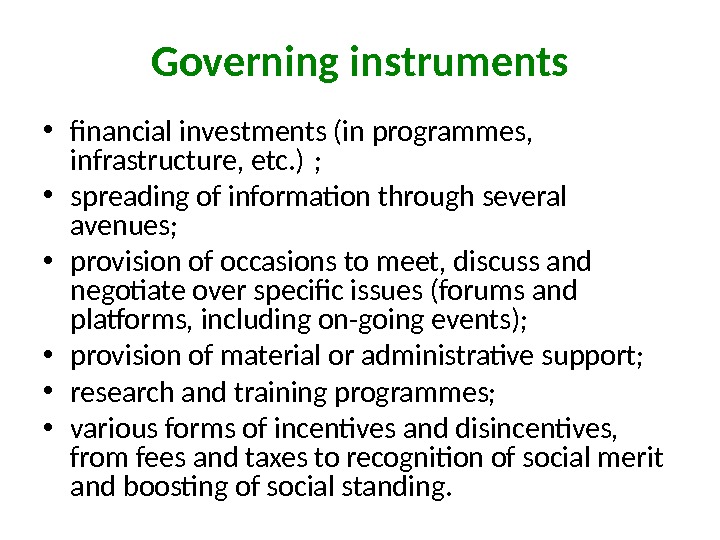 Governing instruments

• financial investments (in programmes, infrastructure, etc.) ;
• spreading of information through several avenues;
• provision of occasions to meet, discuss and negotiate over specific issues (forums and platforms, including on-going events);
• provision of material or administrative support;
• research and training programmes;
• various forms of incentives and disincentives, from fees and taxes to recognition of social merit and boosting of social standing.